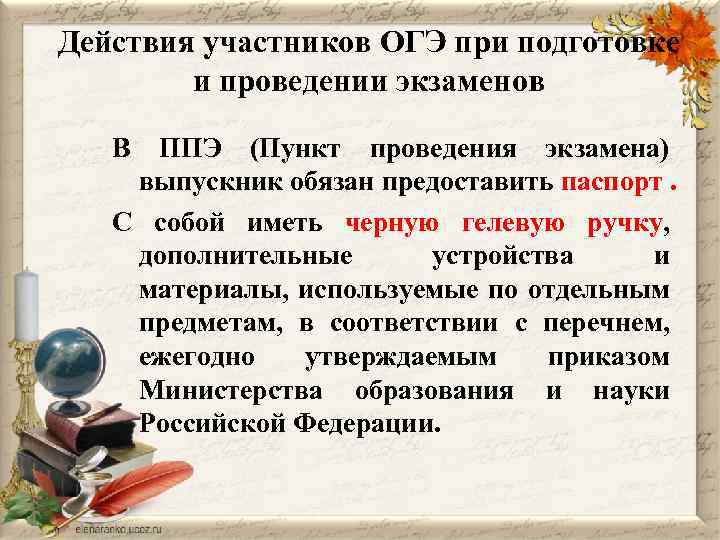 Действия участников ОГЭ при подготовке и проведении экзаменов

В ППЭ (Пункт проведения экзамена) выпускник обязан предоставить паспорт .

С собой иметь черную гелевую ручку, дополнительные устройства и материалы, используемые по отдельным предметам, в соответствии с перечнем, ежегодно утверждаемым приказом Министерства образования и науки Российской Федерации.

elenaranko.ucoz.ru